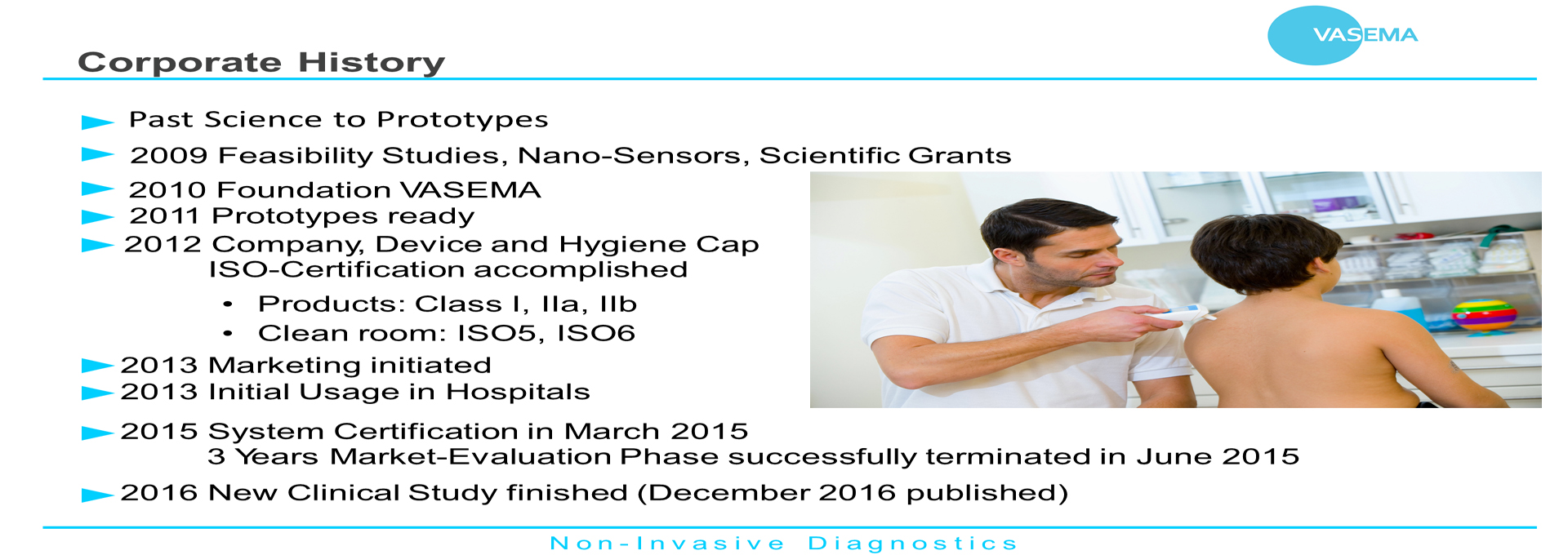 VASEMA

Corporate History

Past Science to Prototypes

2009 Feasibility Studies, Nano-Sensors, Scientific Grants

2010 Foundation VASEMA

2011 Prototypes ready

2012 Company, Device and Hygiene Cap ISO-Certification accomplished

• Products: Class I, IIa, IIb
• Clean room: ISO5, ISO6

2013 Marketing initiated

2013 Initial Usage in Hospitals

2015 System Certification in March 2015 3 Years Market-Evaluation Phase successfully terminated in June 2015

2016 New Clinical Study finished (December 2016 published)

Non-Invasive Diagnostics